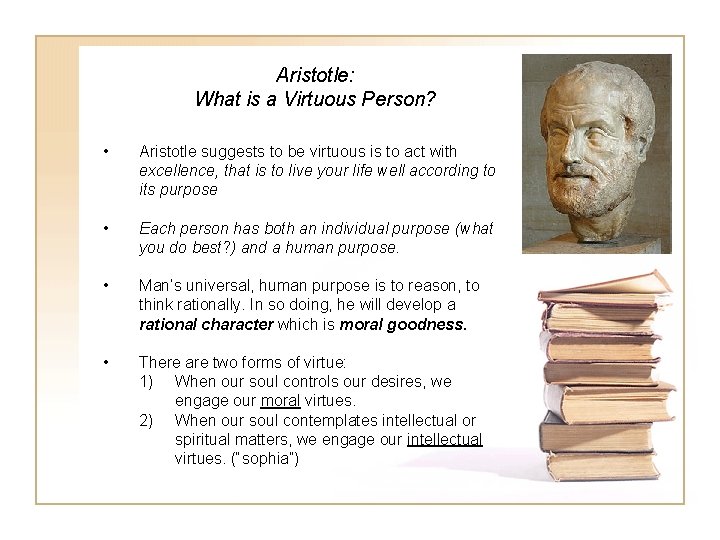 Aristotle:
What is a Virtuous Person?

• Aristotle suggests to be virtuous is to act with excellence, that is to live your life well according to its purpose

• Each person has both an individual purpose (what you do best?) and a human purpose.

• Man's universal, human purpose is to reason, to think rationally. In so doing, he will develop a rational character which is moral goodness.

• There are two forms of virtue:
1) When our soul controls our desires, we engage our moral virtues.
2) When our soul contemplates intellectual or spiritual matters, we engage our intellectual virtues. ("sophia")